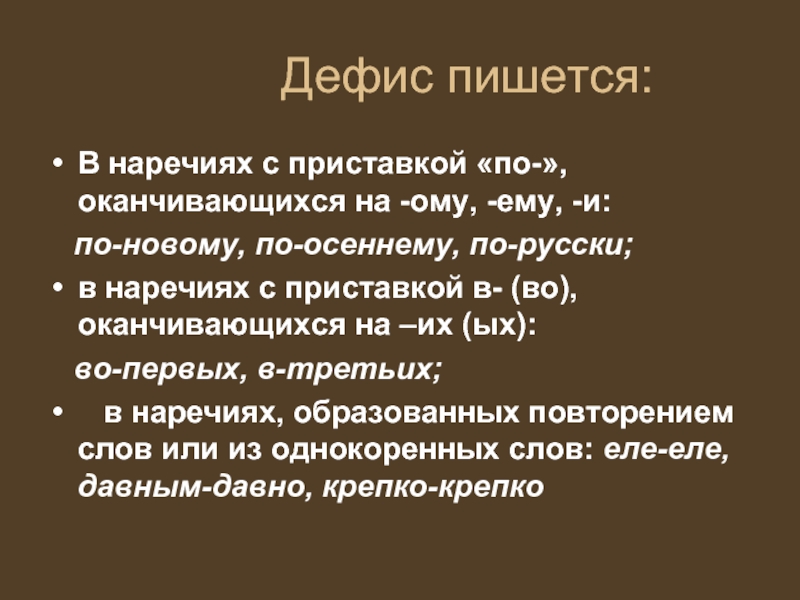 Дефис пишется:

• В наречиях с приставкой «по-», оканчивающихся на -ому, -ему, -и:

по-новому, по-осеннему, по-русски;

• в наречиях с приставкой в- (во), оканчивающихся на –их (ых):

во-первых, в-третьих;

• в наречиях, образованных повторением слов или из однокоренных слов: еле-еле, давным-давно, крепко-крепко